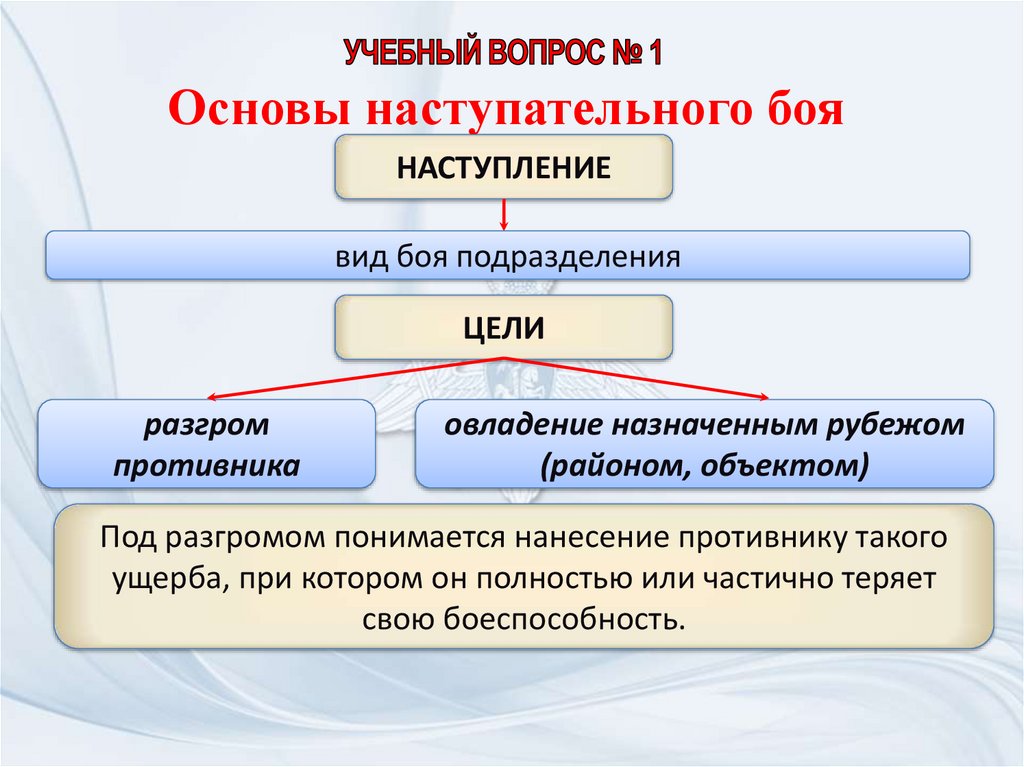 УЧЕБНЫЙ ВОПРОС № 1

Основы наступательного боя

НАСТУПЛЕНИЕ

вид боя подразделения

ЦЕЛИ

разгром противника

овладение назначенным рубежом (районом, объектом)

Под разгромом понимается нанесение противнику такого ущерба, при котором он полностью или частично теряет свою боеспособность.